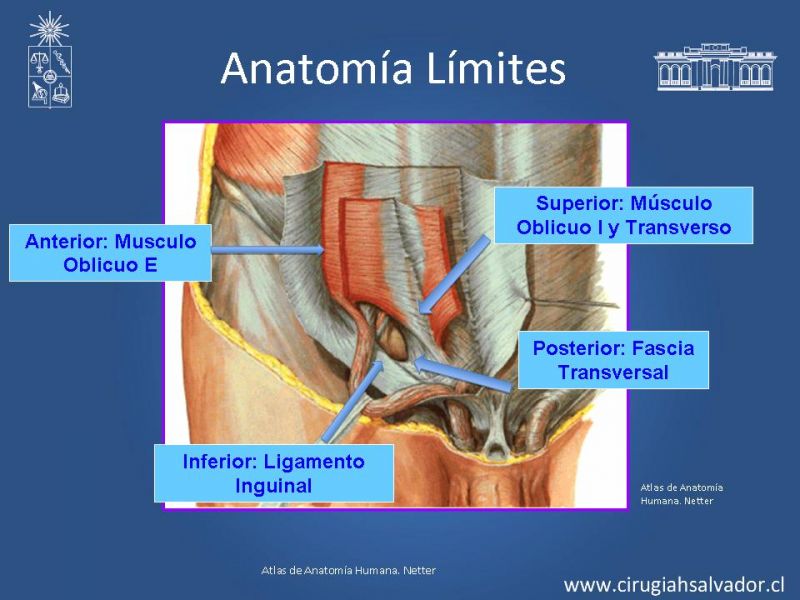 Anatomía Límites

Anterior: Musculo Oblicuo E

Superior: Músculo Oblicuo I y Transverso

Posterior: Fascia Transversal

Inferior: Ligamento Inguinal

Atlas de Anatomía Humana. Netter

Atlas de Anatomía Humana. Netter

www.cirugiahsalvador.cl